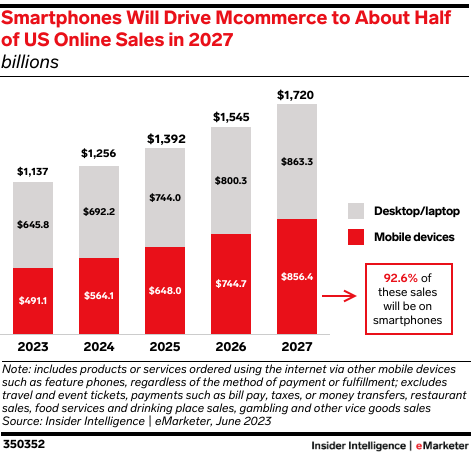 Smartphones Will Drive Mcommerce to About Half of US Online Sales in 2027
billions

$1,137
$645.8
$491.1
2023

$1,256
$692.2
$564.1
2024

$1,392
$744.0
$648.0
2025

$1,545
$800.3
$744.7
2026

$1,720
$863.3
$856.4
2027

Desktop/laptop
Mobile devices

92.6% of these sales will be on smartphones

Note: includes products or services ordered using the internet via other mobile devices such as feature phones, regardless of the method of payment or fulfillment; excludes travel and event tickets, payments such as bill pay, taxes, or money transfers, restaurant sales, food services and drinking place sales, gambling and other vice goods sales
Source: Insider Intelligence | eMarketer, June 2023

350352

Insider Intelligence | eMarketer